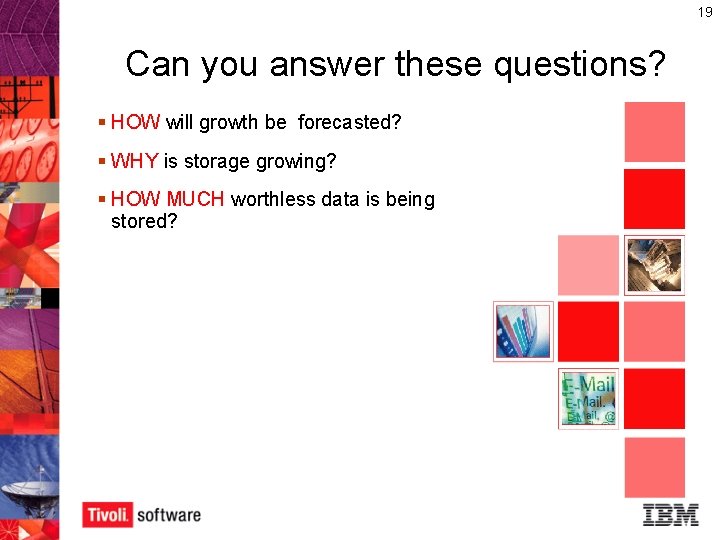 19

Can you answer these questions?

▪ HOW will growth be forecasted?

▪ WHY is storage growing?

▪ HOW MUCH worthless data is being stored?

E-Mail
E-Mail.
E-Mail. @

Tivoli. software

IBM